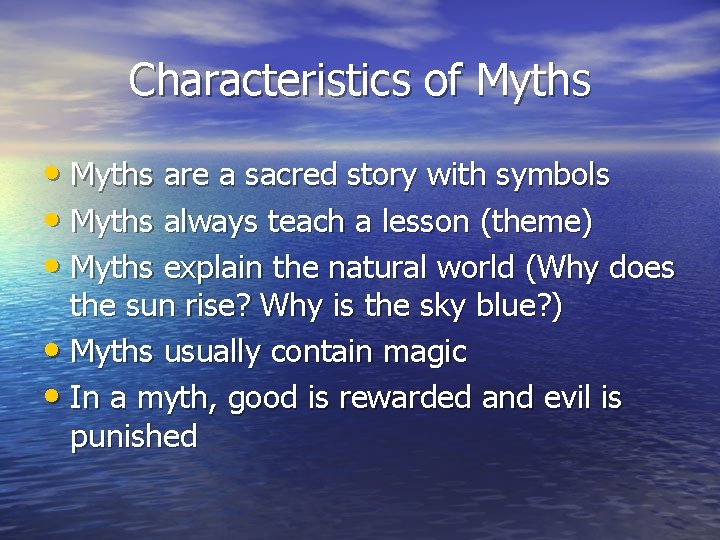 Characteristics of Myths

• Myths are a sacred story with symbols
• Myths always teach a lesson (theme)
• Myths explain the natural world (Why does the sun rise? Why is the sky blue?)
• Myths usually contain magic
• In a myth, good is rewarded and evil is punished